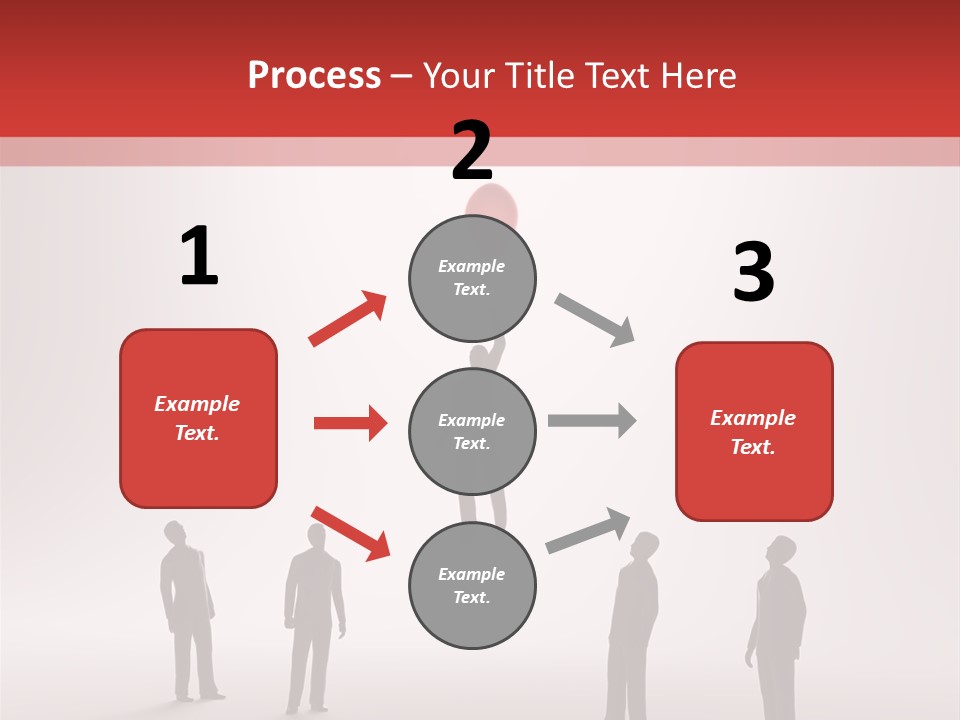 Process – Your Title Text Here

1

Example Text.

2

Example Text.

Example Text.

Example Text.

3

Example Text.